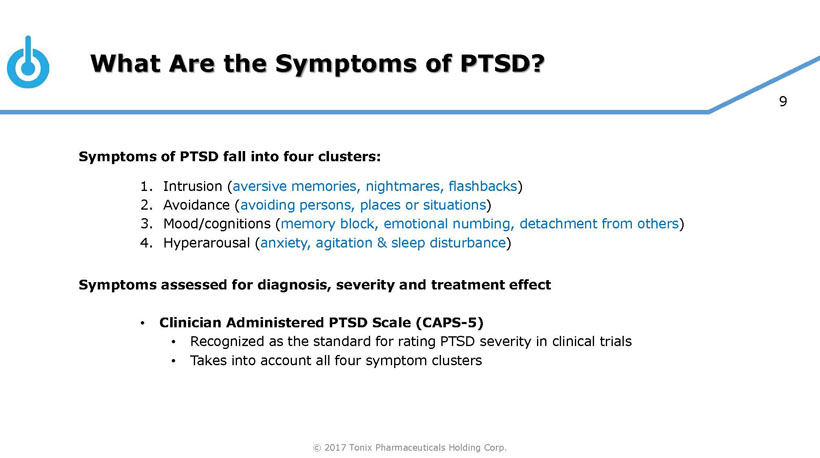 What Are the Symptoms of PTSD?

9

Symptoms of PTSD fall into four clusters:

1. Intrusion (aversive memories, nightmares, flashbacks)
2. Avoidance (avoiding persons, places or situations)
3. Mood/cognitions (memory block, emotional numbing, detachment from others)
4. Hyperarousal (anxiety, agitation & sleep disturbance)

Symptoms assessed for diagnosis, severity and treatment effect

• Clinician Administered PTSD Scale (CAPS-5)
  • Recognized as the standard for rating PTSD severity in clinical trials
  • Takes into account all four symptom clusters

© 2017 Tonix Pharmaceuticals Holding Corp.